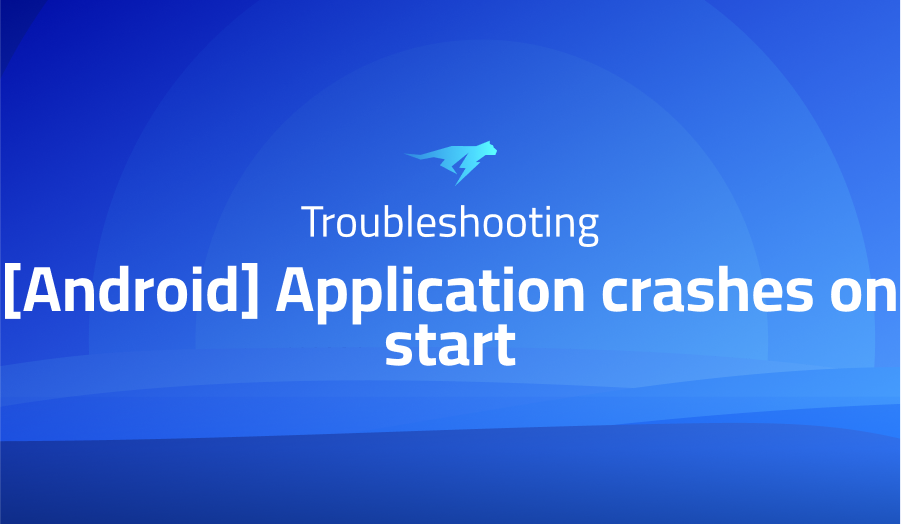 Troubleshooting

[Android] Application crashes on start